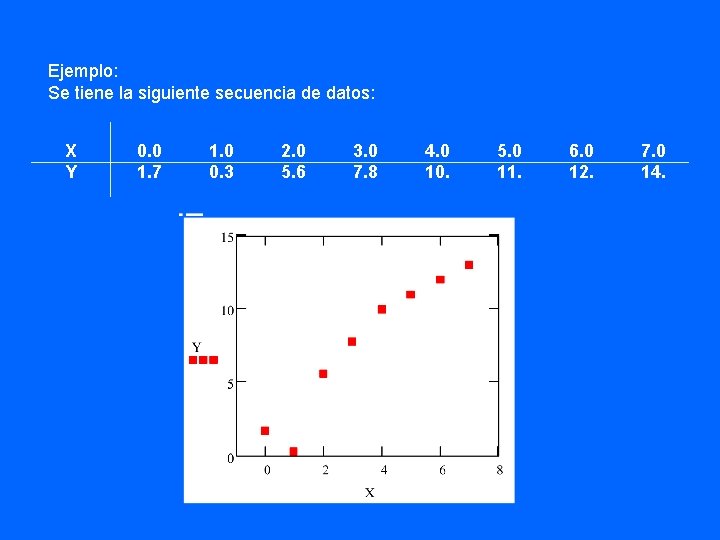 Ejemplo:
Se tiene la siguiente secuencia de datos:

| X | 0.0 | 1.0 | 2.0 | 3.0 | 4.0 | 5.0 | 6.0 | 7.0 |
|---|---|---|---|---|---|---|---|---|
| Y | 1.7 | 0.3 | 5.6 | 7.8 | 10. | 11. | 12. | 14. |

15
10
5
0
Y
0
2
4
6
8
X